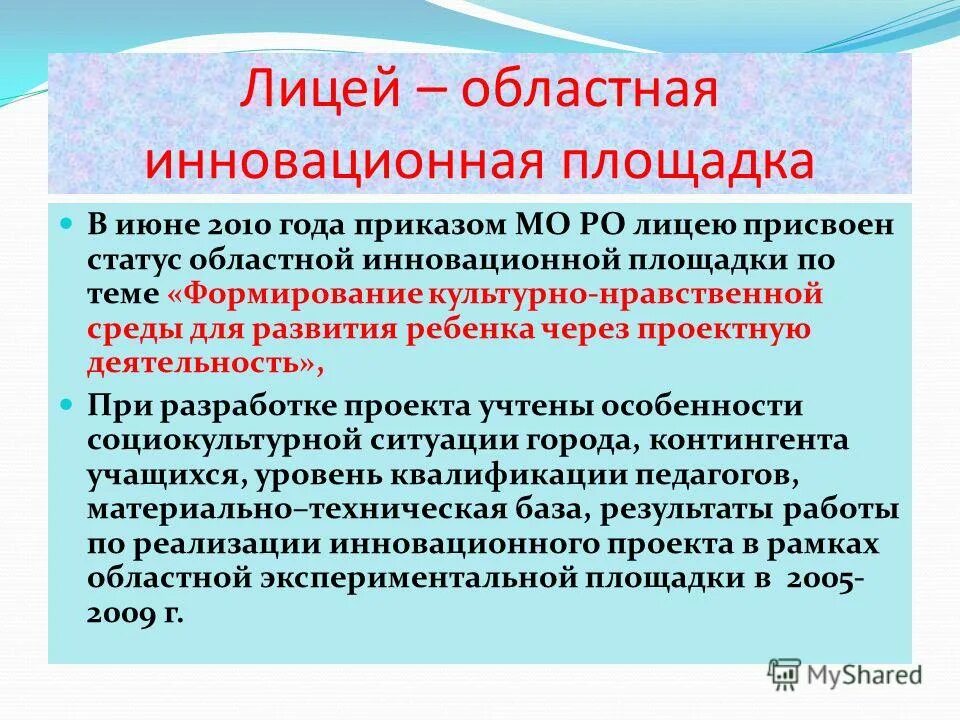 Лицей – областная инновационная площадка

В июне 2010 года приказом МО РО лицею присвоен статус областной инновационной площадки по теме «Формирование культурно-нравственной среды для развития ребенка через проектную деятельность»,

При разработке проекта учтены особенности социокультурной ситуации города, контингента учащихся, уровень квалификации педагогов, материально–техническая база, результаты работы по реализации инновационного проекта в рамках областной экспериментальной площадки в 2005-2009 г.

MyShared